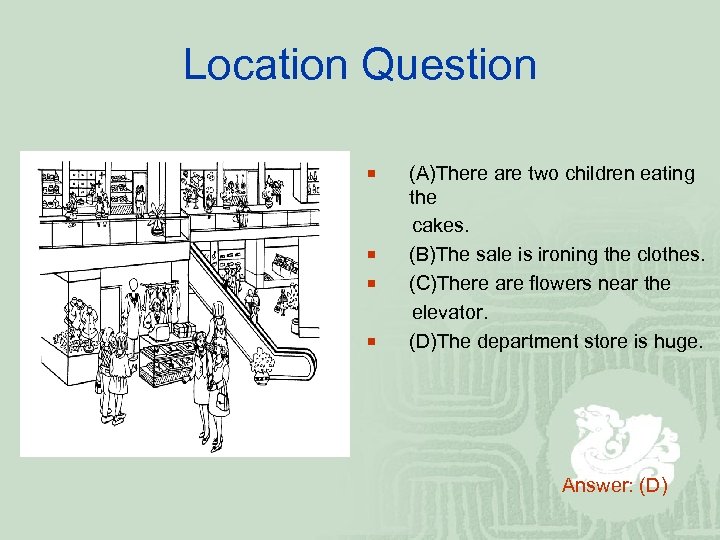 Location Question

(A)There are two children eating the cakes.

(B)The sale is ironing the clothes.

(C)There are flowers near the elevator.

(D)The department store is huge.

Answer: (D)